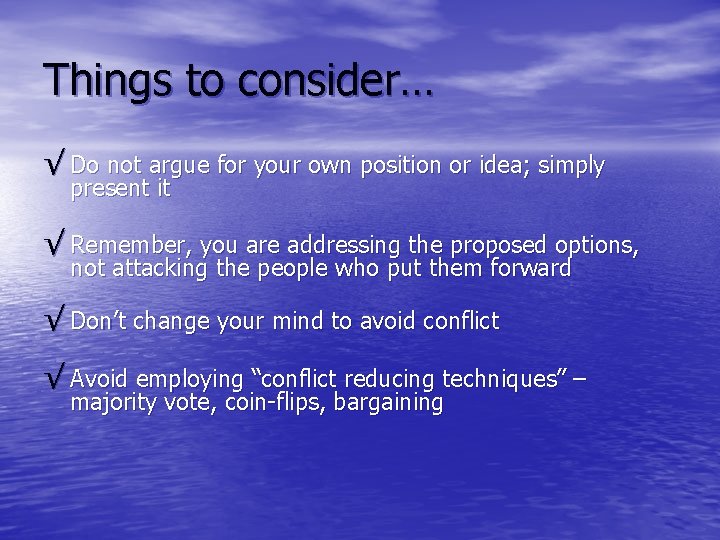 Things to consider…

√ Do not argue for your own position or idea; simply present it

√ Remember, you are addressing the proposed options, not attacking the people who put them forward

√ Don't change your mind to avoid conflict

√ Avoid employing "conflict reducing techniques" – majority vote, coin-flips, bargaining